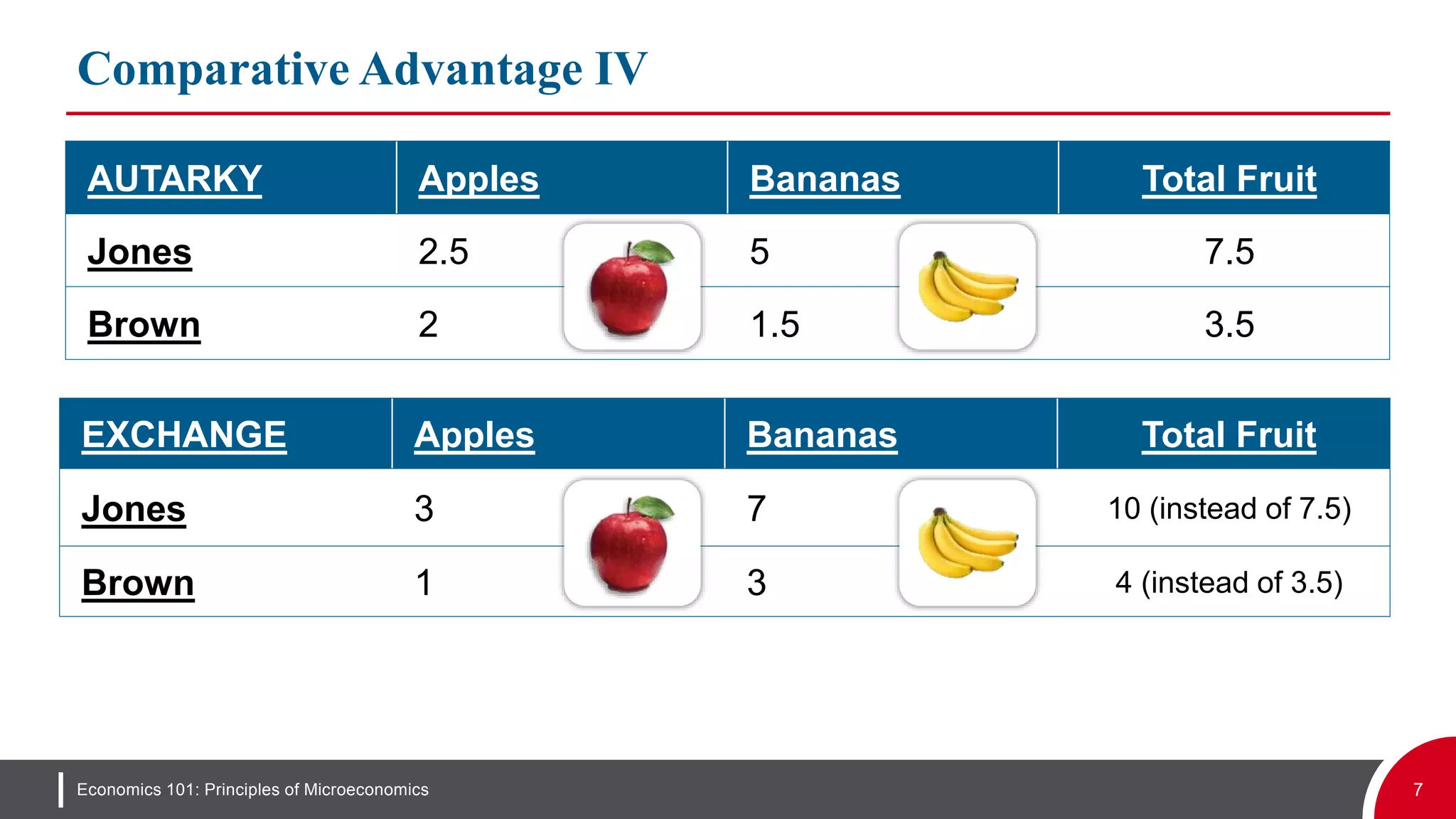 Comparative Advantage IV

| AUTARKY | Apples | Bananas | Total Fruit |
|---|---|---|---|
| Jones | 2.5 | 5 | 7.5 |
| Brown | 2 | 1.5 | 3.5 |

| EXCHANGE | Apples | Bananas | Total Fruit |
|---|---|---|---|
| Jones | 3 | 7 | 10 (instead of 7.5) |
| Brown | 1 | 3 | 4 (instead of 3.5) |

Economics 101: Principles of Microeconomics

7